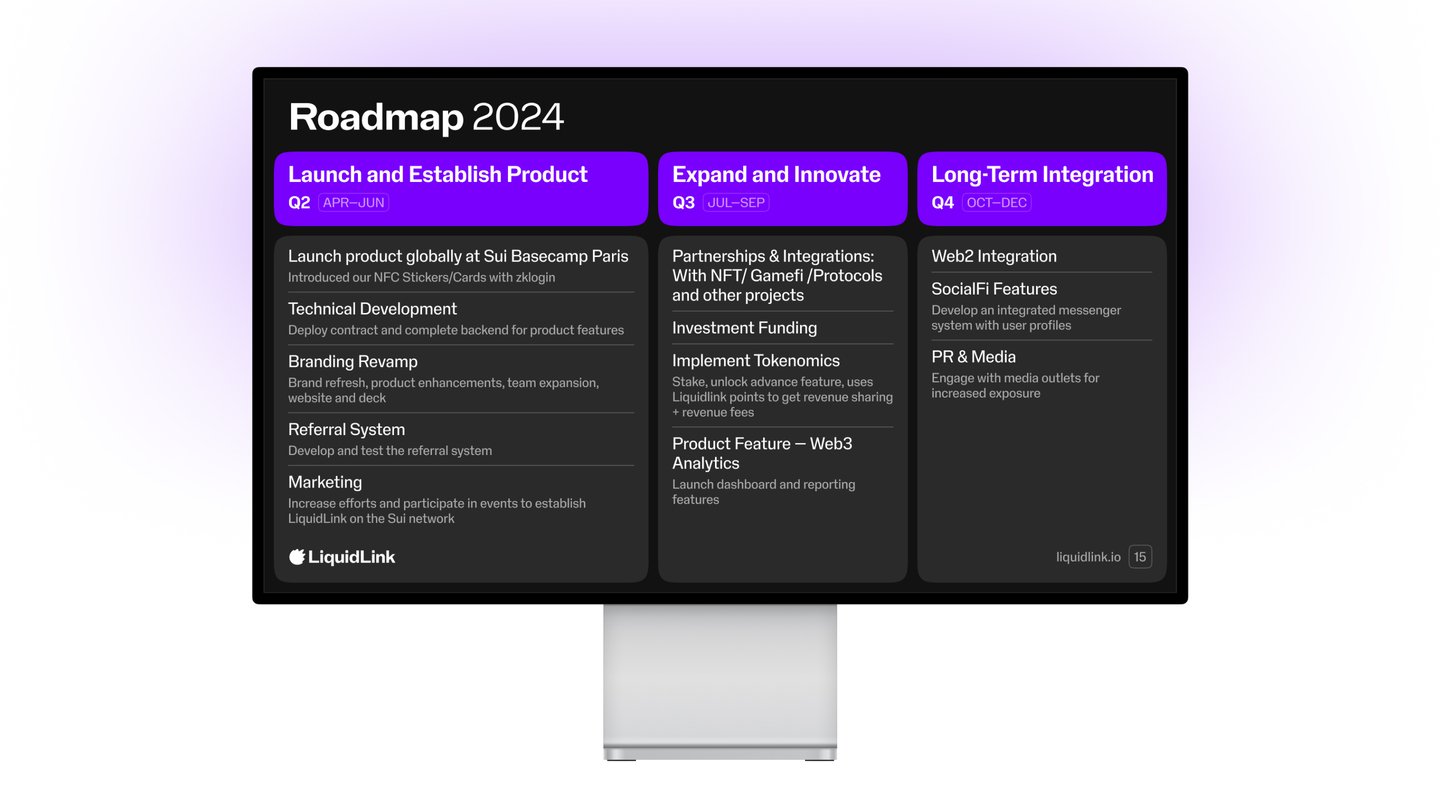 Roadmap 2024

Launch and Establish Product
Q2 APR–JUN

Launch product globally at Sui Basecamp Paris
Introduced our NFC Stickers/Cards with zklogin

Technical Development
Deploy contract and complete backend for product features

Branding Revamp
Brand refresh, product enhancements, team expansion, website and deck

Referral System
Develop and test the referral system

Marketing
Increase efforts and participate in events to establish LiquidLink on the Sui network

LiquidLink

Expand and Innovate
Q3 JUL–SEP

Partnerships & Integrations: With NFT/ Gamefi /Protocols and other projects

Investment Funding

Implement Tokenomics
Stake, unlock advance feature, uses Liquidlink points to get revenue sharing + revenue fees

Product Feature — Web3 Analytics
Launch dashboard and reporting features

Long-Term Integration
Q4 OCT–DEC

Web2 Integration

SocialFi Features
Develop an integrated messenger system with user profiles

PR & Media
Engage with media outlets for increased exposure

liquidlink.io 15